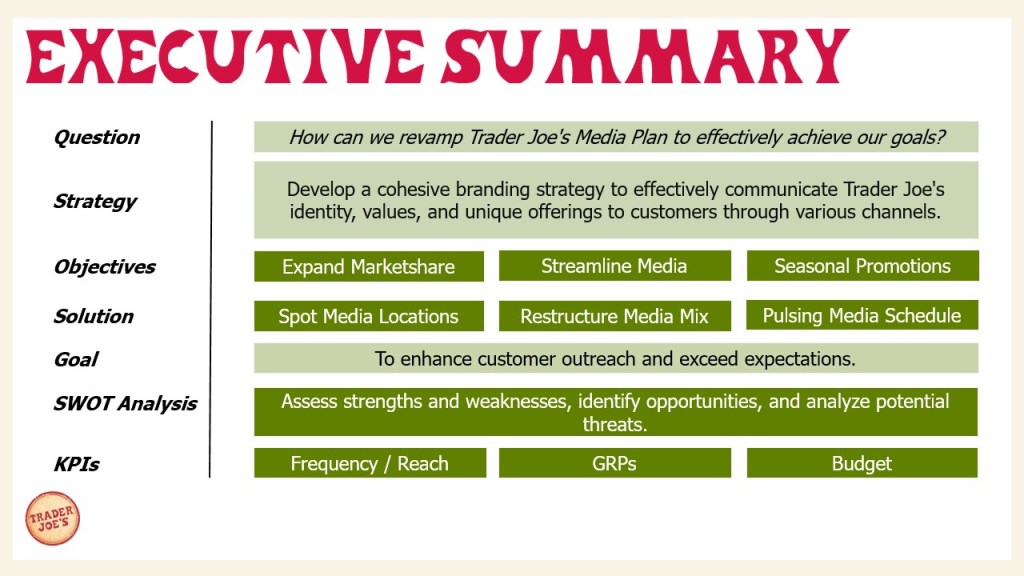 EXECUTIVE SUMMARY

Question
How can we revamp Trader Joe's Media Plan to effectively achieve our goals?

Strategy
Develop a cohesive branding strategy to effectively communicate Trader Joe's identity, values, and unique offerings to customers through various channels.

Objectives
Expand Marketshare
Streamline Media
Seasonal Promotions

Solution
Spot Media Locations
Restructure Media Mix
Pulsing Media Schedule

Goal
To enhance customer outreach and exceed expectations.

SWOT Analysis
Assess strengths and weaknesses, identify opportunities, and analyze potential threats.

KPIs
Frequency / Reach
GRPs
Budget

TRADER JOE'S